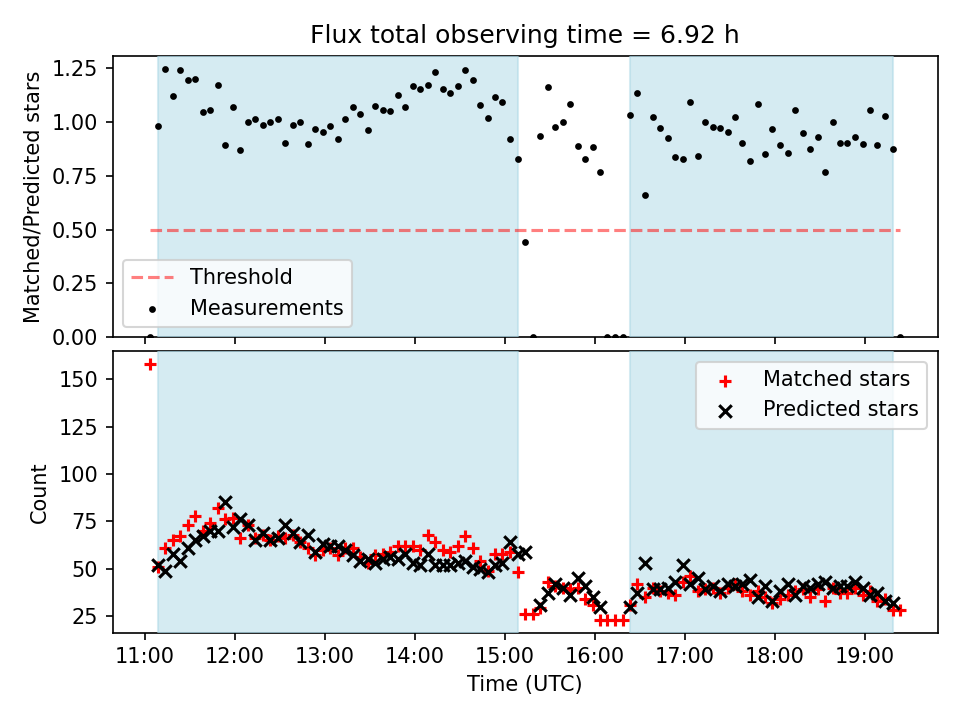 Flux total observing time = 6.92 h

Matched/Predicted stars

1.25
1.00
0.75
0.50
0.25
0.00

Threshold
Measurements

Count

150
125
100
75
50
25

Matched stars
Predicted stars

11:00 12:00 13:00 14:00 15:00 16:00 17:00 18:00 19:00

Time (UTC)